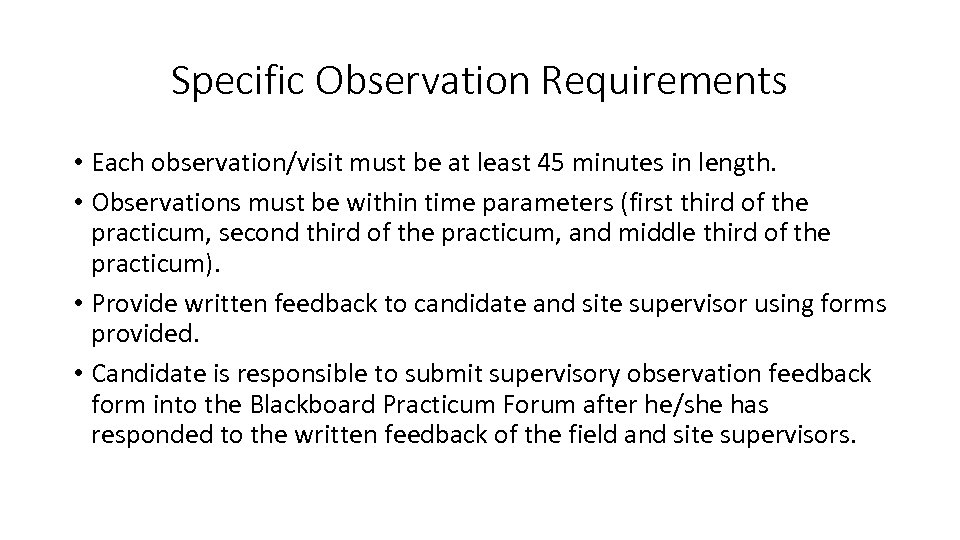 Specific Observation Requirements

• Each observation/visit must be at least 45 minutes in length.
• Observations must be within time parameters (first third of the practicum, second third of the practicum, and middle third of the practicum).
• Provide written feedback to candidate and site supervisor using forms provided.
• Candidate is responsible to submit supervisory observation feedback form into the Blackboard Practicum Forum after he/she has responded to the written feedback of the field and site supervisors.